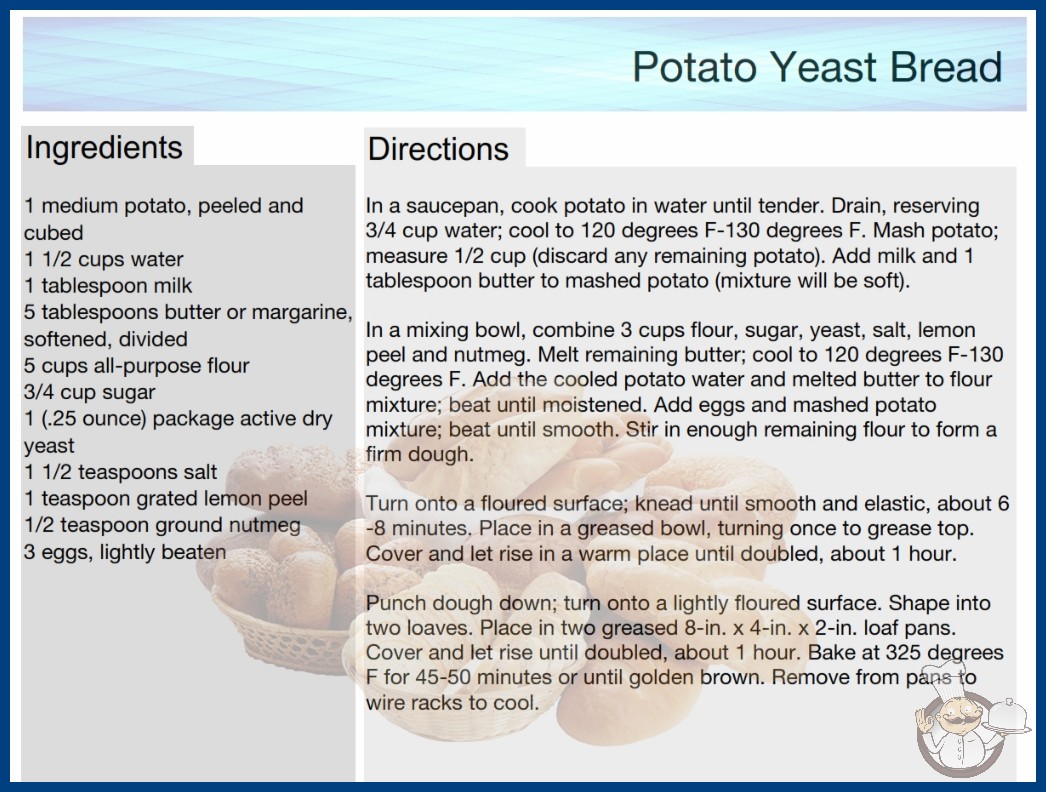 Potato Yeast Bread

Ingredients

1 medium potato, peeled and cubed
1 1/2 cups water
1 tablespoon milk
5 tablespoons butter or margarine, softened, divided
5 cups all-purpose flour
3/4 cup sugar
1 (.25 ounce) package active dry yeast
1 1/2 teaspoons salt
1 teaspoon grated lemon peel
1/2 teaspoon ground nutmeg
3 eggs, lightly beaten

Directions

In a saucepan, cook potato in water until tender. Drain, reserving 3/4 cup water; cool to 120 degrees F-130 degrees F. Mash potato; measure 1/2 cup (discard any remaining potato). Add milk and 1 tablespoon butter to mashed potato (mixture will be soft).

In a mixing bowl, combine 3 cups flour, sugar, yeast, salt, lemon peel and nutmeg. Melt remaining butter; cool to 120 degrees F-130 degrees F. Add the cooled potato water and melted butter to flour mixture; beat until moistened. Add eggs and mashed potato mixture; beat until smooth. Stir in enough remaining flour to form a firm dough.

Turn onto a floured surface; knead until smooth and elastic, about 6 -8 minutes. Place in a greased bowl, turning once to grease top. Cover and let rise in a warm place until doubled, about 1 hour.

Punch dough down; turn onto a lightly floured surface. Shape into two loaves. Place in two greased 8-in. x 4-in. x 2-in. loaf pans. Cover and let rise until doubled, about 1 hour. Bake at 325 degrees F for 45-50 minutes or until golden brown. Remove from pans to wire racks to cool.